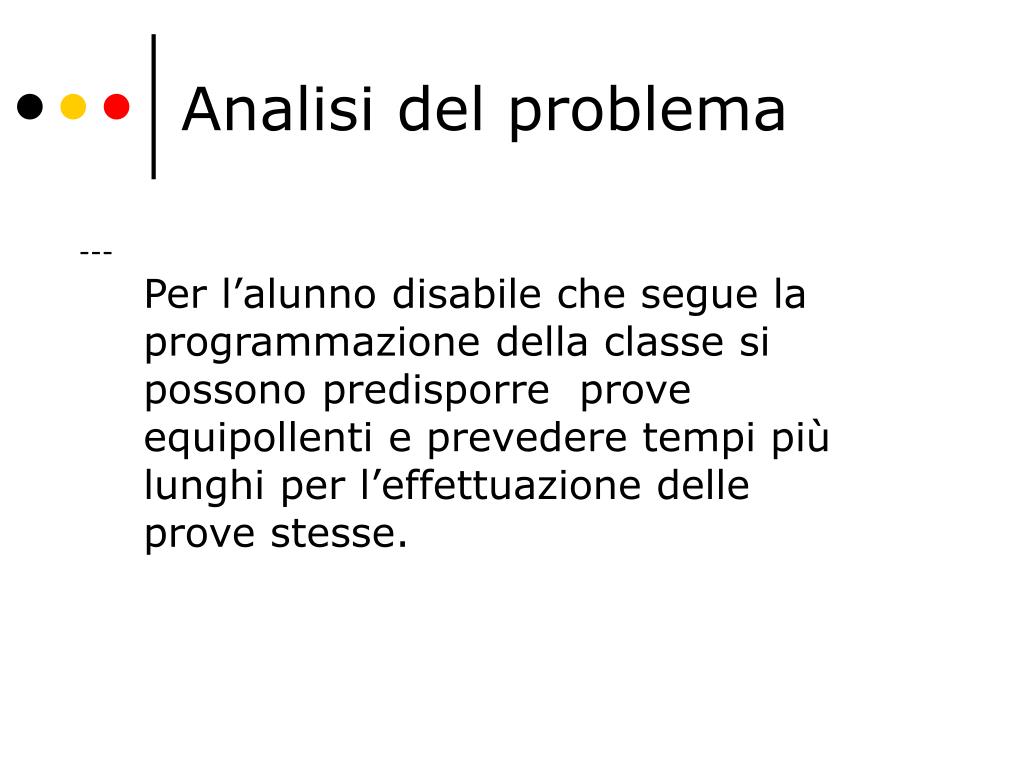 Analisi del problema

---

Per l’alunno disabile che segue la programmazione della classe si possono predisporre prove equipollenti e prevedere tempi più lunghi per l’effettuazione delle prove stesse.